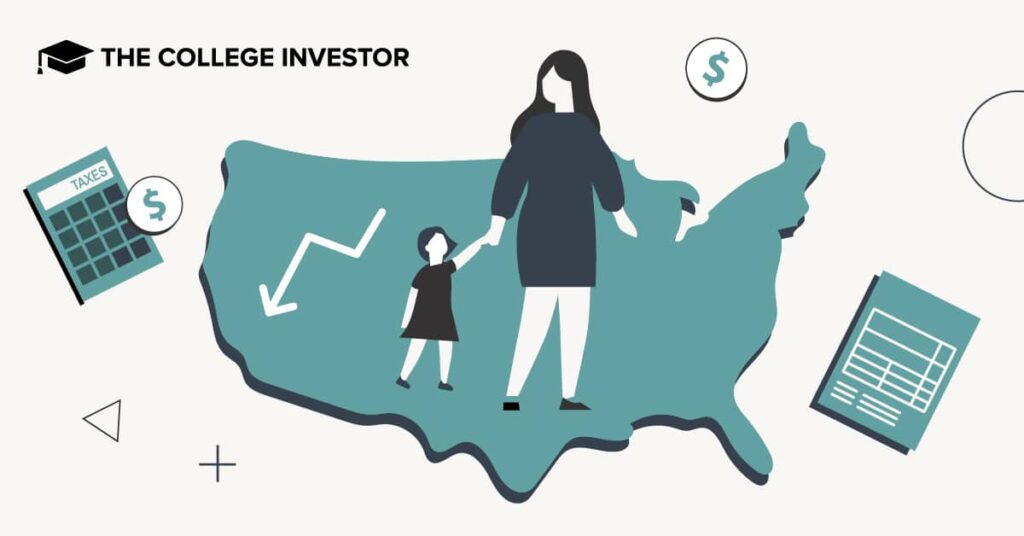 THE COLLEGE INVESTOR

$

TAXES

$